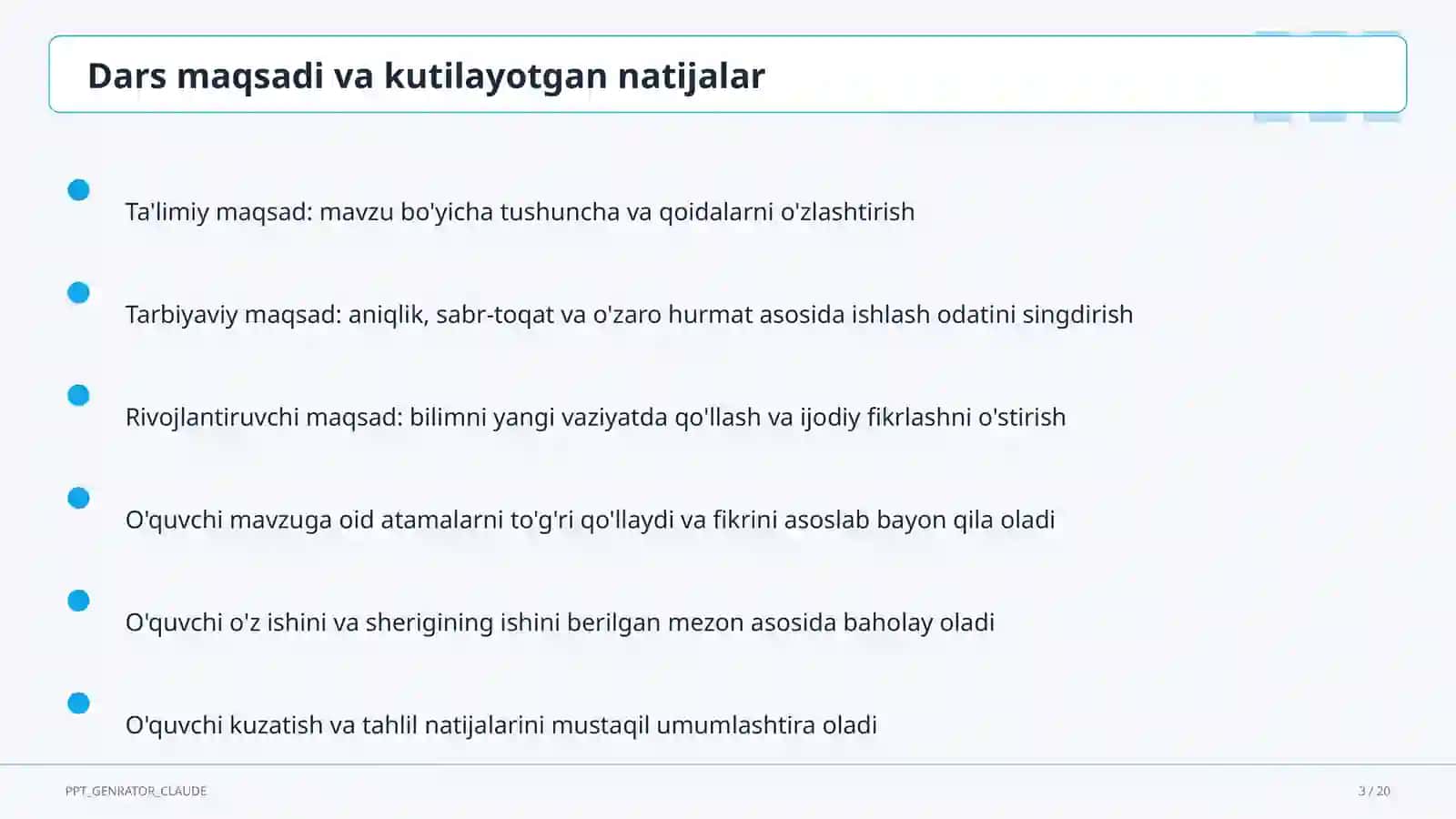 Dars maqsadi va kutilayotgan natijalar

Ta'limiy maqsad: mavzu bo'yicha tushuncha va qoidalarni o'zlashtirish

Tarbiyaviy maqsad: aniqlik, sabr-toqat va o'zaro hurmat asosida ishlash odatini singdirish

Rivojlantiruvchi maqsad: bilimni yangi vaziyatda qo'llash va ijodiy fikrlashni o'stirish

O'quvchi mavzuga oid atamalarni to'g'ri qo'llaydi va fikrini asoslab bayon qila oladi

O'quvchi o'z ishini va sherigining ishini berilgan mezon asosida baholay oladi

O'quvchi kuzatish va tahlil natijalarini mustaqil umumlashtira oladi

PPT_GENRATOR_CLAUDE

3 / 20